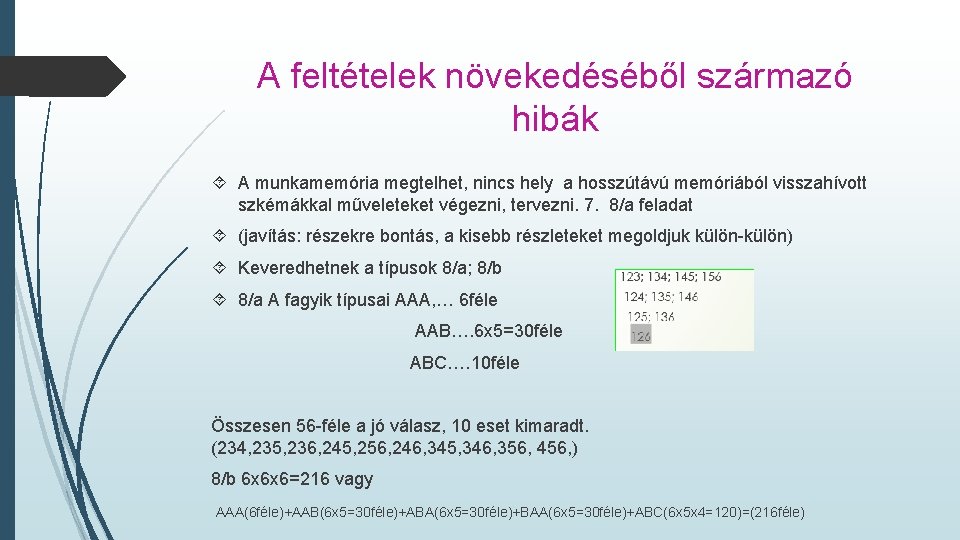 A feltételek növekedéséből származó hibák

A munkamemória megtelhet, nincs hely a hosszútávú memóriából visszahívott szkémákkal műveleteket végezni, tervezni. 7. 8/a feladat

(javítás: részekre bontás, a kisebb részleteket megoldjuk külön-külön)

Keveredhetnek a típusok 8/a; 8/b

8/a A fagyik típusai AAA,… 6féle

AAB….6x5=30féle

ABC….10féle

123; 134; 145; 156
124; 135; 146
125; 136
126

Összesen 56-féle a jó válasz, 10 eset kimaradt. (234,235,236,245,256,246,345,346,356, 456,)

8/b 6x6x6=216 vagy

AAA(6féle)+AAB(6x5=30féle)+ABA(6x5=30féle)+BAA(6x5=30féle)+ABC(6x5x4=120)=(216féle)